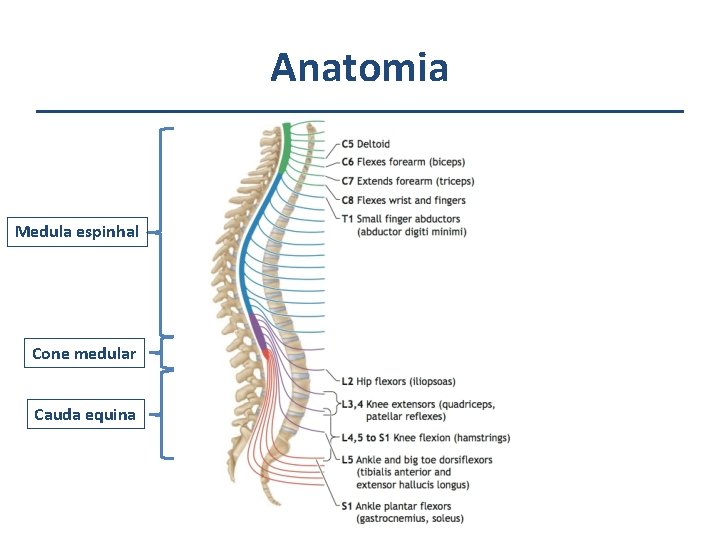 Anatomia

Medula espinhal

Cone medular

Cauda equina

C5 Deltoid
C6 Flexes forearm (biceps)
C7 Extends forearm (triceps)
C8 Flexes wrist and fingers
T1 Small finger abductors (abductor digiti minimi)

L2 Hip flexors (iliopsoas)
L3,4 Knee extensors (quadriceps, patellar reflexes)
L4,5 to S1 Knee flexion (hamstrings)
L5 Ankle and big toe dorsiflexors (tibialis anterior and extensor hallucis longus)
S1 Ankle plantar flexors (gastrocnemius, soleus)